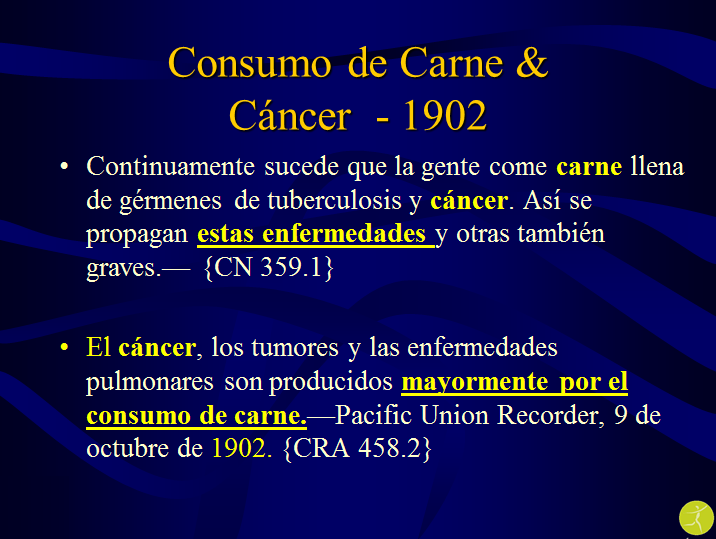 Consumo de Carne & Cáncer - 1902

• Continuamente sucede que la gente come carne llena de gérmenes de tuberculosis y cáncer. Así se propagan estas enfermedades y otras también graves.— {CN 359.1}

• El cáncer, los tumores y las enfermedades pulmonares son producidos mayormente por el consumo de carne.—Pacific Union Recorder, 9 de octubre de 1902. {CRA 458.2}